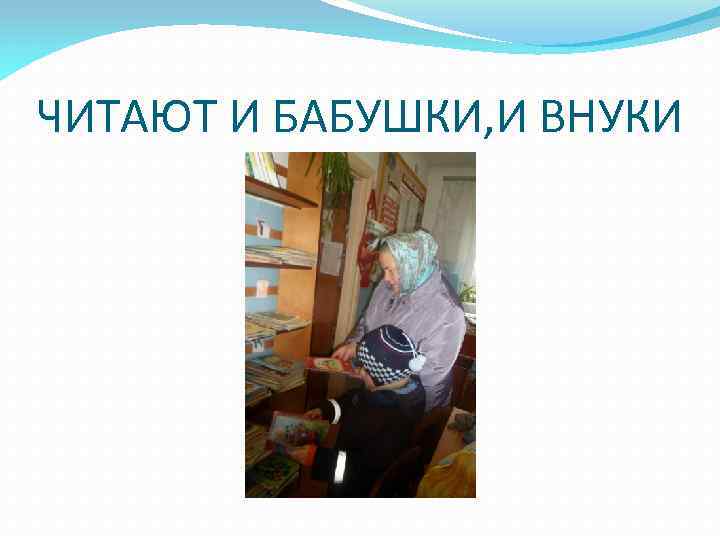 ЧИТАЮТ И БАБУШКИ,И ВНУКИ